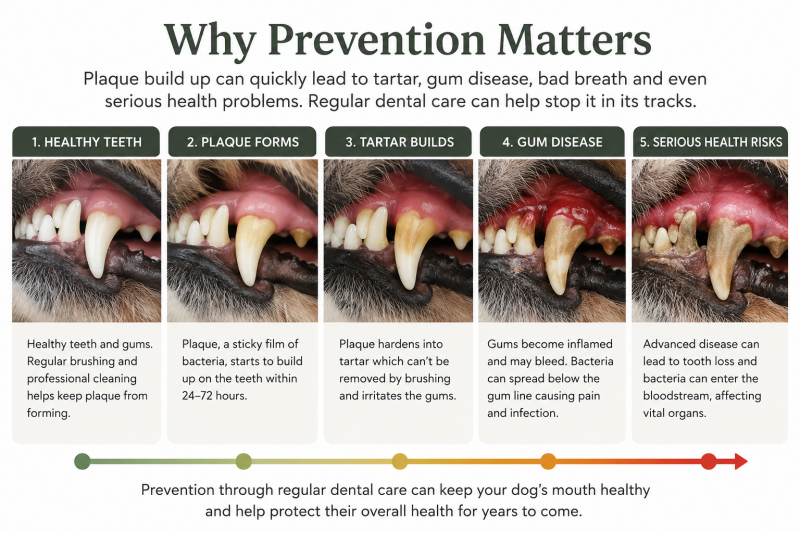 Why Prevention Matters

Plaque build up can quickly lead to tartar, gum disease, bad breath and even serious health problems. Regular dental care can help stop it in its tracks.

1. HEALTHY TEETH

Healthy teeth and gums. Regular brushing and professional cleaning helps keep plaque from forming.

2. PLAQUE FORMS

Plaque, a sticky film of bacteria, starts to build up on the teeth within 24–72 hours.

3. TARTAR BUILDS

Plaque hardens into tartar which can't be removed by brushing and irritates the gums.

4. GUM DISEASE

Gums become inflamed and may bleed. Bacteria can spread below the gum line causing pain and infection.

5. SERIOUS HEALTH RISKS

Advanced disease can lead to tooth loss and bacteria can enter the bloodstream, affecting vital organs.

Prevention through regular dental care can keep your dog's mouth healthy and help protect their overall health for years to come.